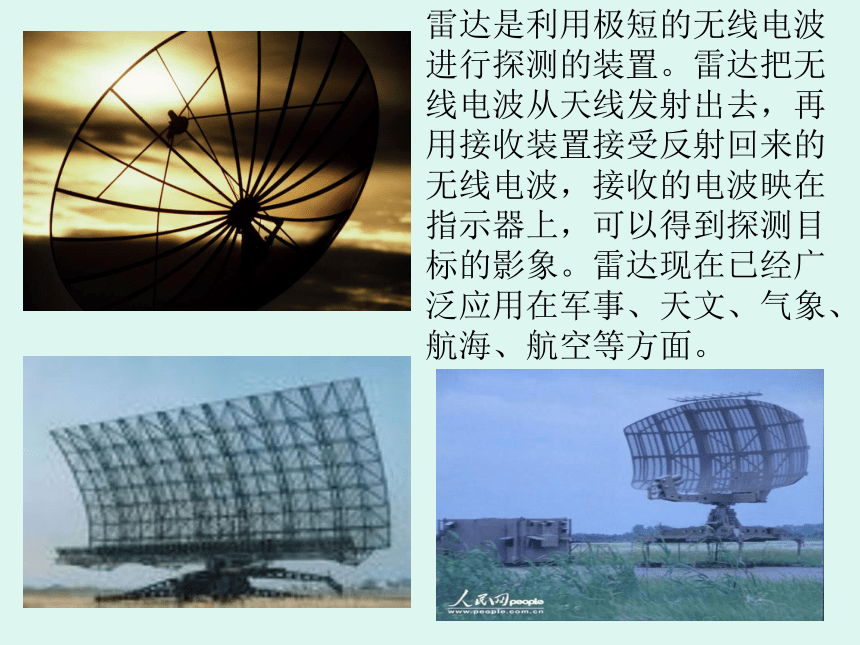 雷达是利用极短的无线电波进行探测的装置。雷达把无线电波从天线发射出去，再用接收装置接受反射回来的无线电波，接收的电波映在指示器上，可以得到探测目标的影象。雷达现在已经广泛应用在军事、天文、气象、航海、航空等方面。

人民网 people
www.people.com.cn